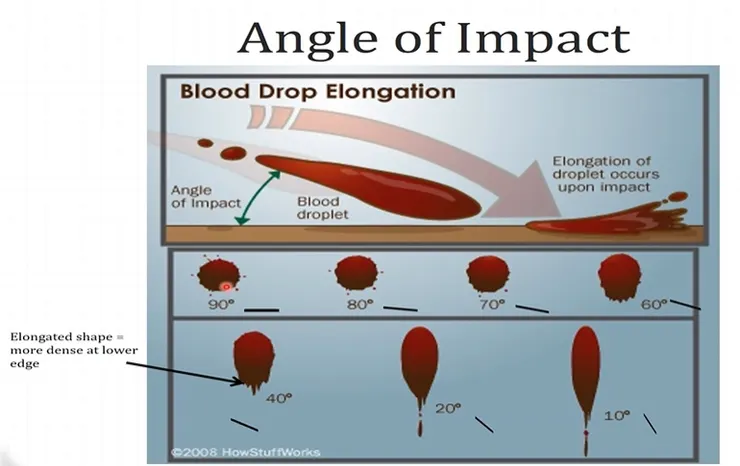 Angle of Impact

Blood Drop Elongation

Angle of Impact

Blood droplet

Elongation of droplet occurs upon impact

90°

80°

70°

60°

Elongated shape = more dense at lower edge

40°

20°

10°

©2008 HowStuffWorks